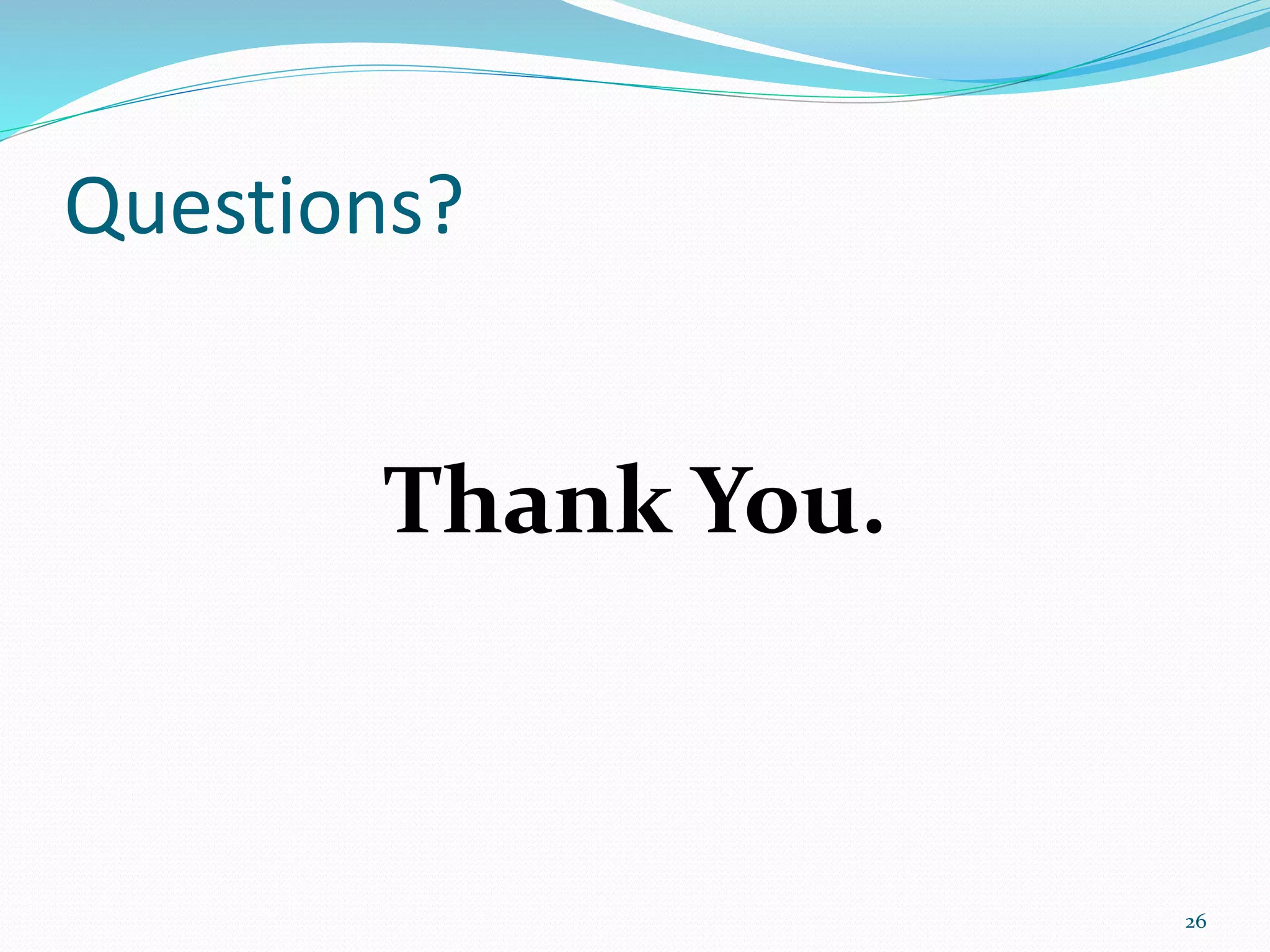 Questions?

Thank You.

26